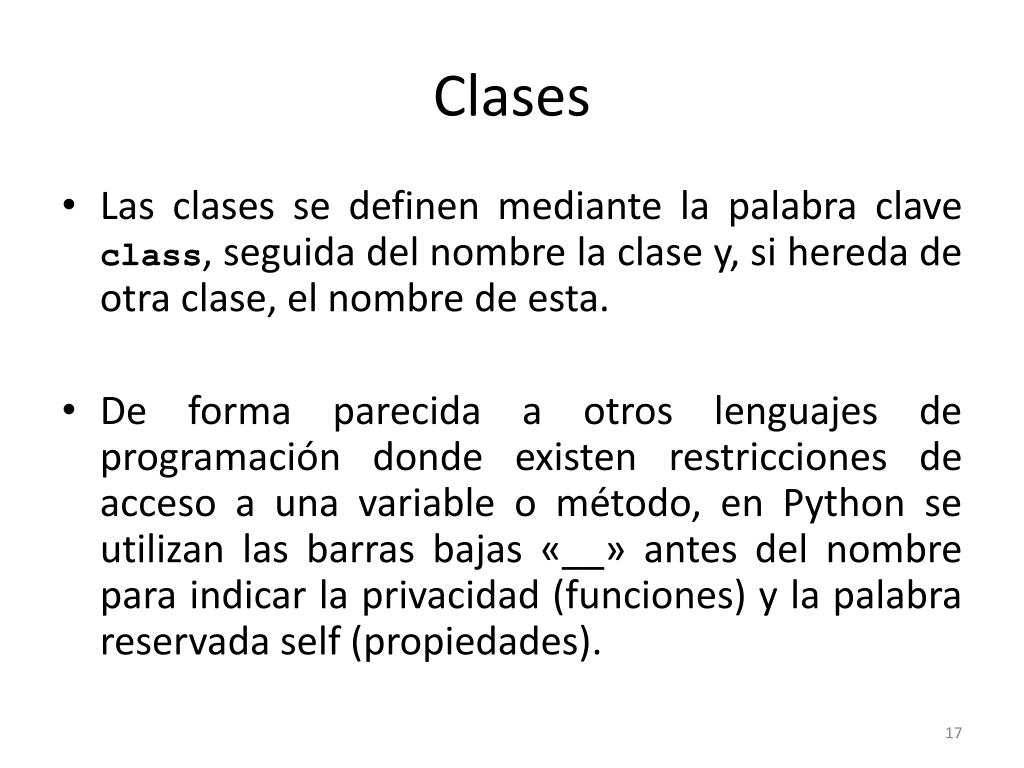 Clases

• Las clases se definen mediante la palabra clave class, seguida del nombre la clase y, si hereda de otra clase, el nombre de esta.

• De forma parecida a otros lenguajes de programación donde existen restricciones de acceso a una variable o método, en Python se utilizan las barras bajas «__» antes del nombre para indicar la privacidad (funciones) y la palabra reservada self (propiedades).

17